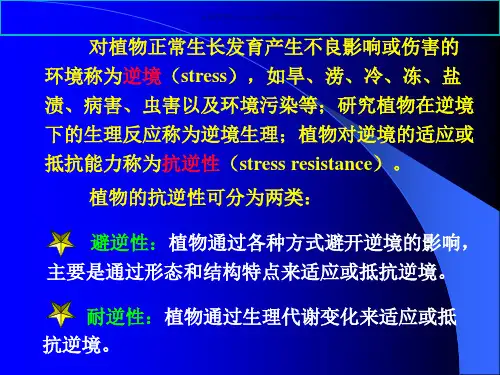 对植物正常生长发育产生不良影响或伤害的环境称为逆境（stress），如旱、涝、冷、冻、盐渍、病害、虫害以及环境污染等；研究植物在逆境下的生理反应称为逆境生理；植物对逆境的适应或抵抗能力称为抗逆性（stress resistance）。

植物的抗逆性可分为两类：

避逆性：植物通过各种方式避开逆境的影响，主要是通过形态和结构特点来适应或抵抗逆境。

耐逆性：植物通过生理代谢变化来适应或抵抗逆境。